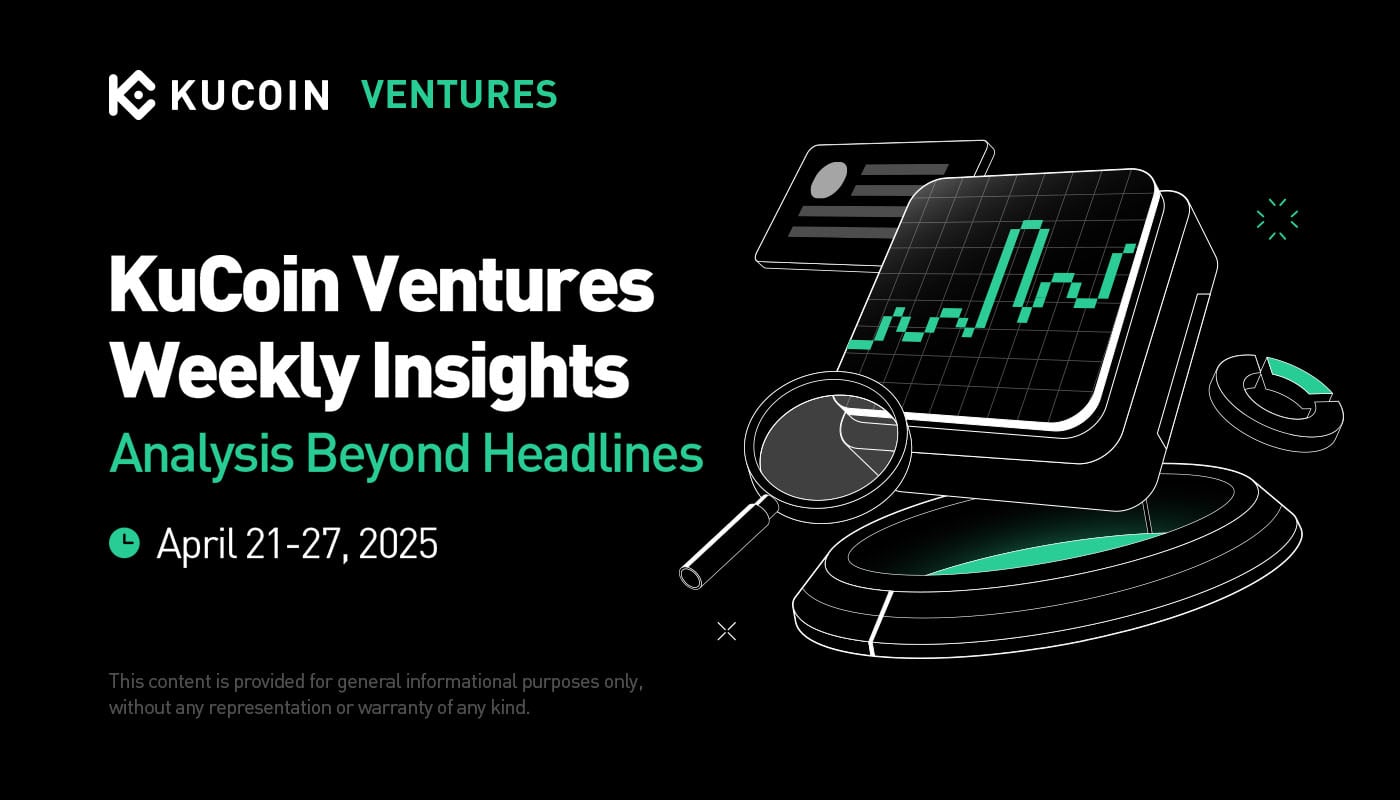 KUCOIN VENTURES

KuCoin Ventures Weekly Insights

Analysis Beyond Headlines

April 21-27, 2025

This content is provided for general informational purposes only, without any representation or warranty of any kind.